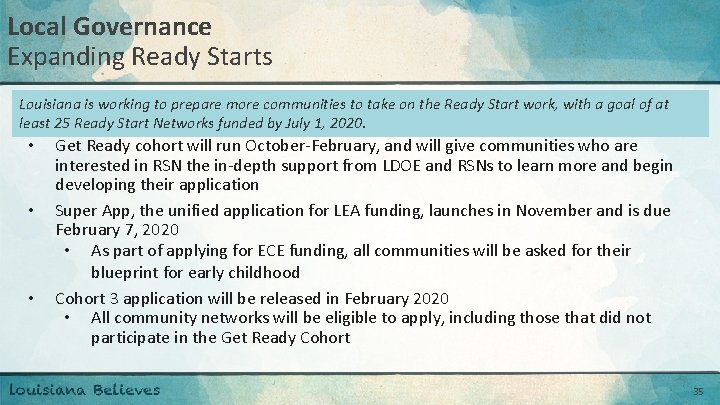 Local Governance
Expanding Ready Starts

Louisiana is working to prepare more communities to take on the Ready Start work, with a goal of at least 25 Ready Start Networks funded by July 1, 2020.

• Get Ready cohort will run October-February, and will give communities who are interested in RSN the in-depth support from LDOE and RSNs to learn more and begin developing their application
• Super App, the unified application for LEA funding, launches in November and is due February 7, 2020
  • As part of applying for ECE funding, all communities will be asked for their blueprint for early childhood
• Cohort 3 application will be released in February 2020
  • All community networks will be eligible to apply, including those that did not participate in the Get Ready Cohort

Louisiana Believes

35